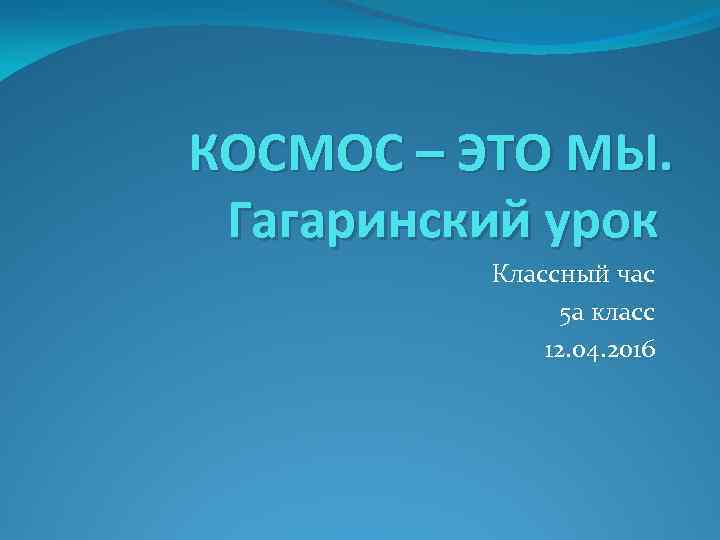 КОСМОС – ЭТО МЫ.
Гагаринский урок

Классный час
5а класс
12.04.2016